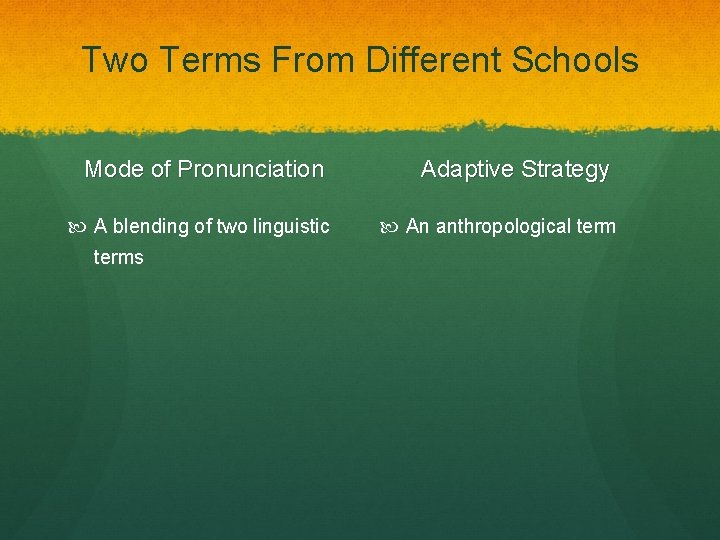 Two Terms From Different Schools

Mode of Pronunciation

A blending of two linguistic terms

Adaptive Strategy

An anthropological term